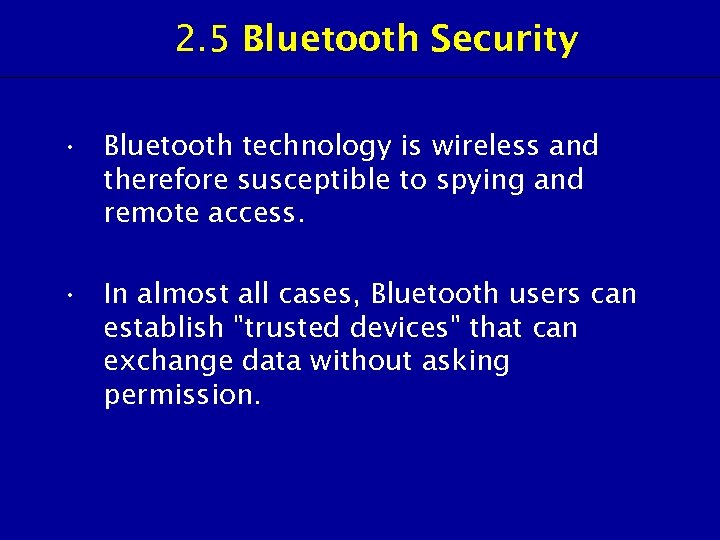 2.5 Bluetooth Security

• Bluetooth technology is wireless and therefore susceptible to spying and remote access.

• In almost all cases, Bluetooth users can establish "trusted devices" that can exchange data without asking permission.